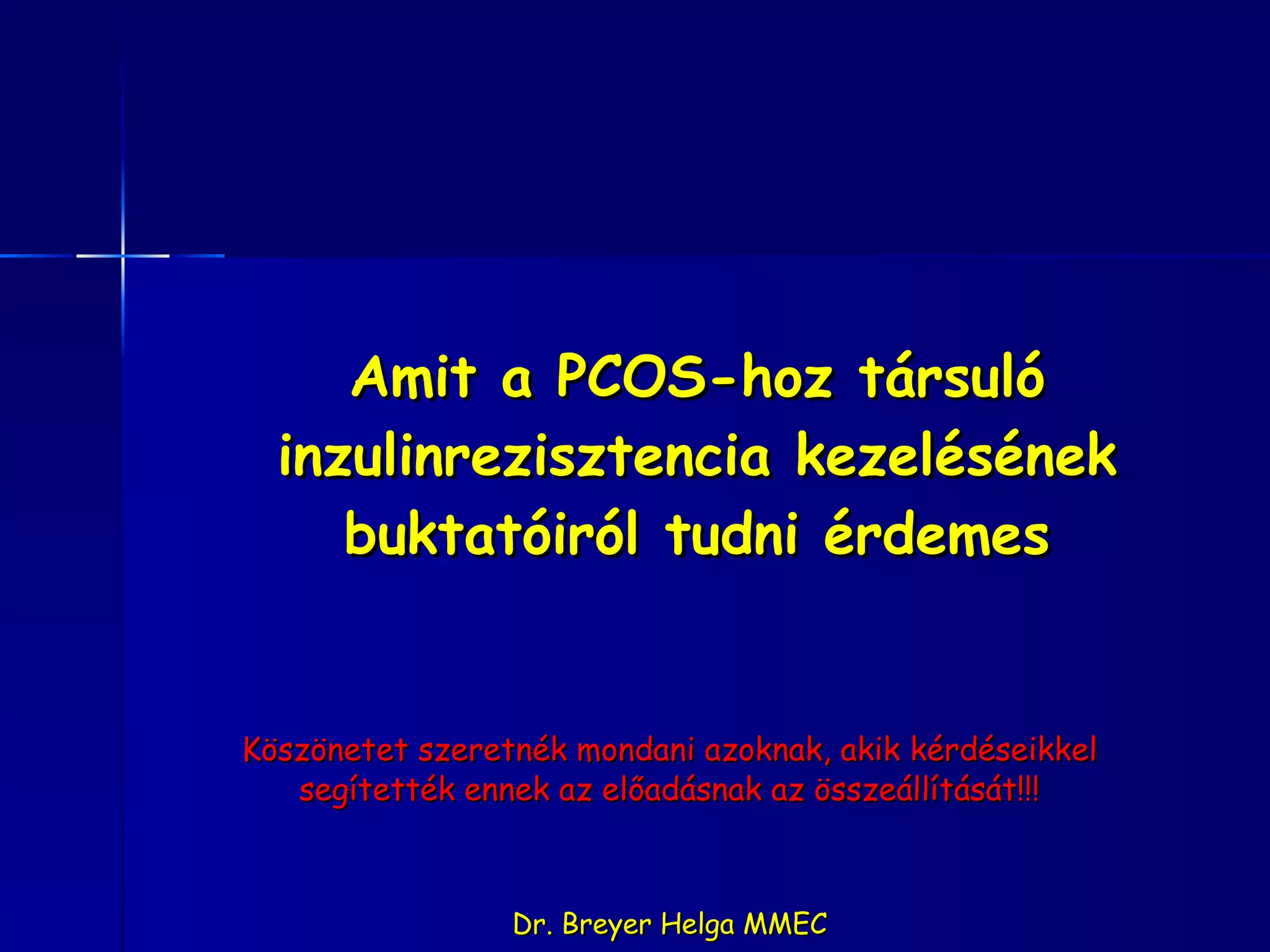 Amit a PCOS-hoz társuló inzulinrezisztencia kezelésének buktatóiról tudni érdemes

Köszönetet szeretnék mondani azoknak, akik kérdéseikkel segítették ennek az előadásnak az összeállítását!!!

Dr. Breyer Helga MMEC